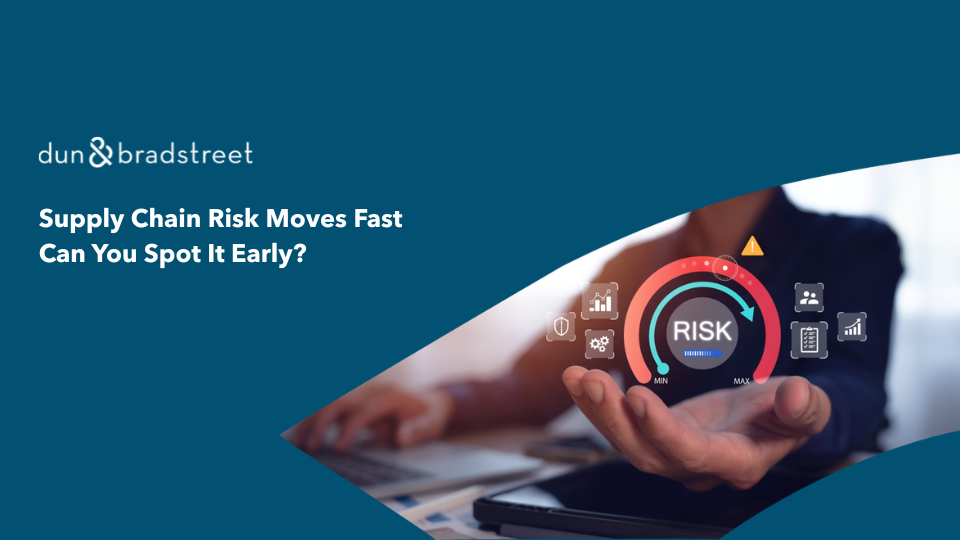 dun & bradstreet

Supply Chain Risk Moves Fast
Can You Spot It Early?

RISK
MIN
MAX